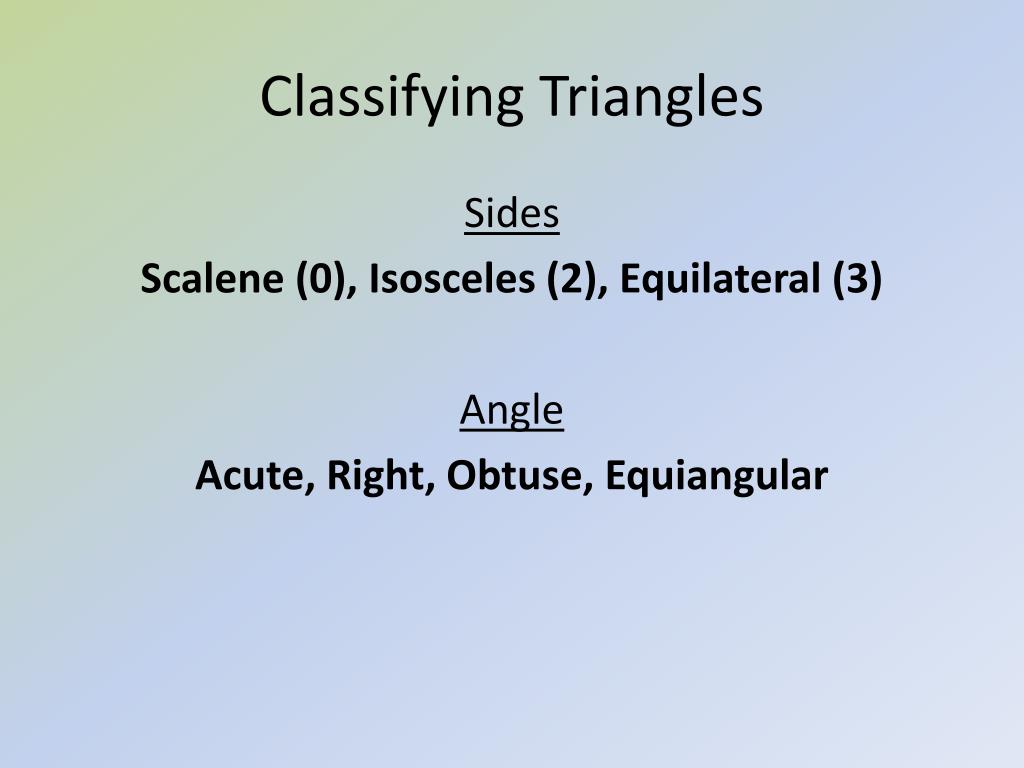 Classifying Triangles

Sides

Scalene (0), Isosceles (2), Equilateral (3)

Angle

Acute, Right, Obtuse, Equiangular